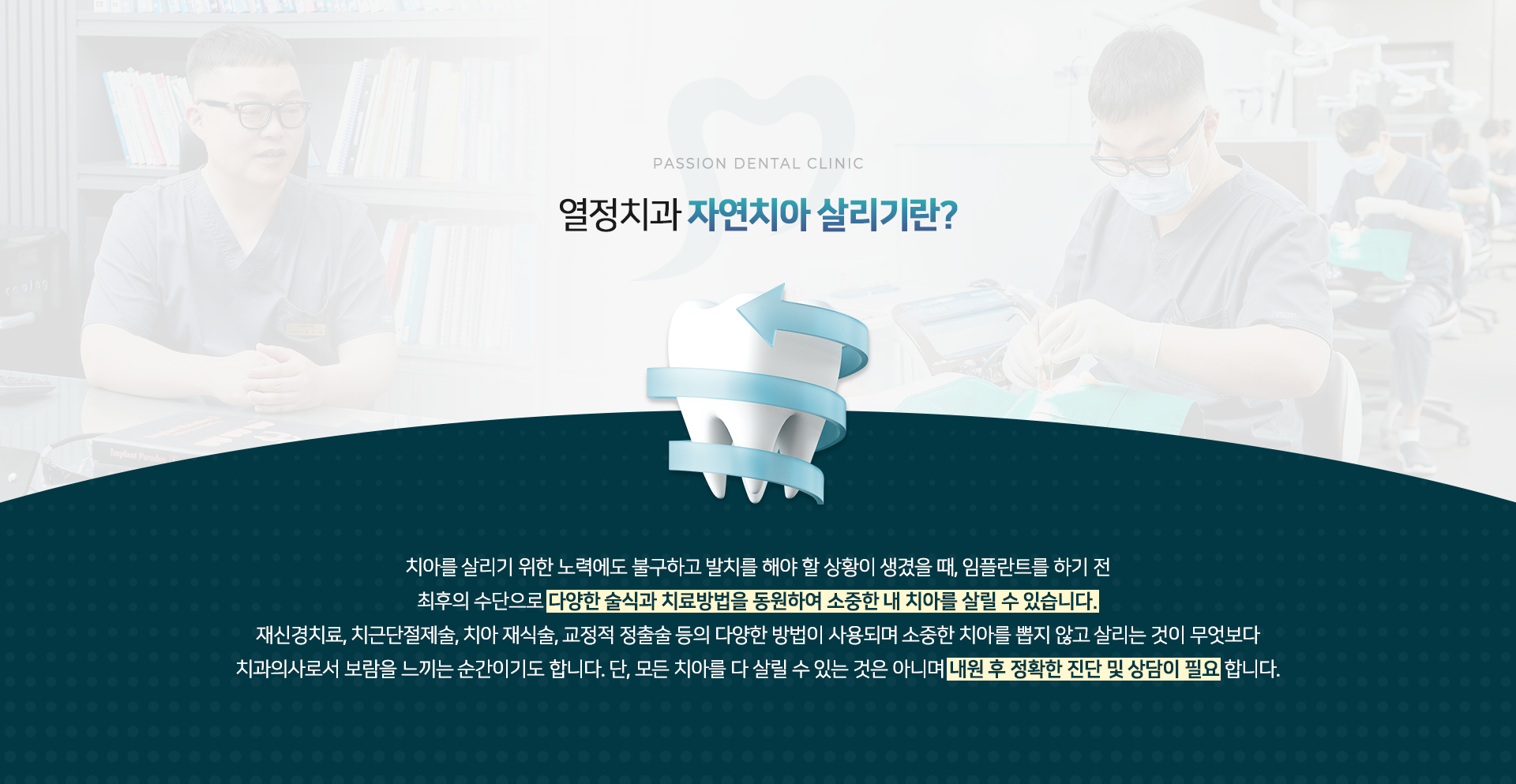 PASSION DENTAL CLINIC

열정치과 자연치아 살리기란?

치아를 살리기 위한 노력에도 불구하고 발치를 해야 할 상황이 생겼을 때, 임플란트를 하기 전 최후의 수단으로 다양한 술식과 치료방법을 동원하여 소중한 내 치아를 살릴 수 있습니다.
재신경치료, 치근단절제술, 치아 재식술, 교정적 정출술 등의 다양한 방법이 사용되며 소중한 치아를 뽑지 않고 살리는 것이 무엇보다 치과의사로서 보람을 느끼는 순간이기도 합니다. 단, 모든 치아를 다 살릴 수 있는 것은 아니며 내원 후 정확한 진단 및 상담이 필요 합니다.